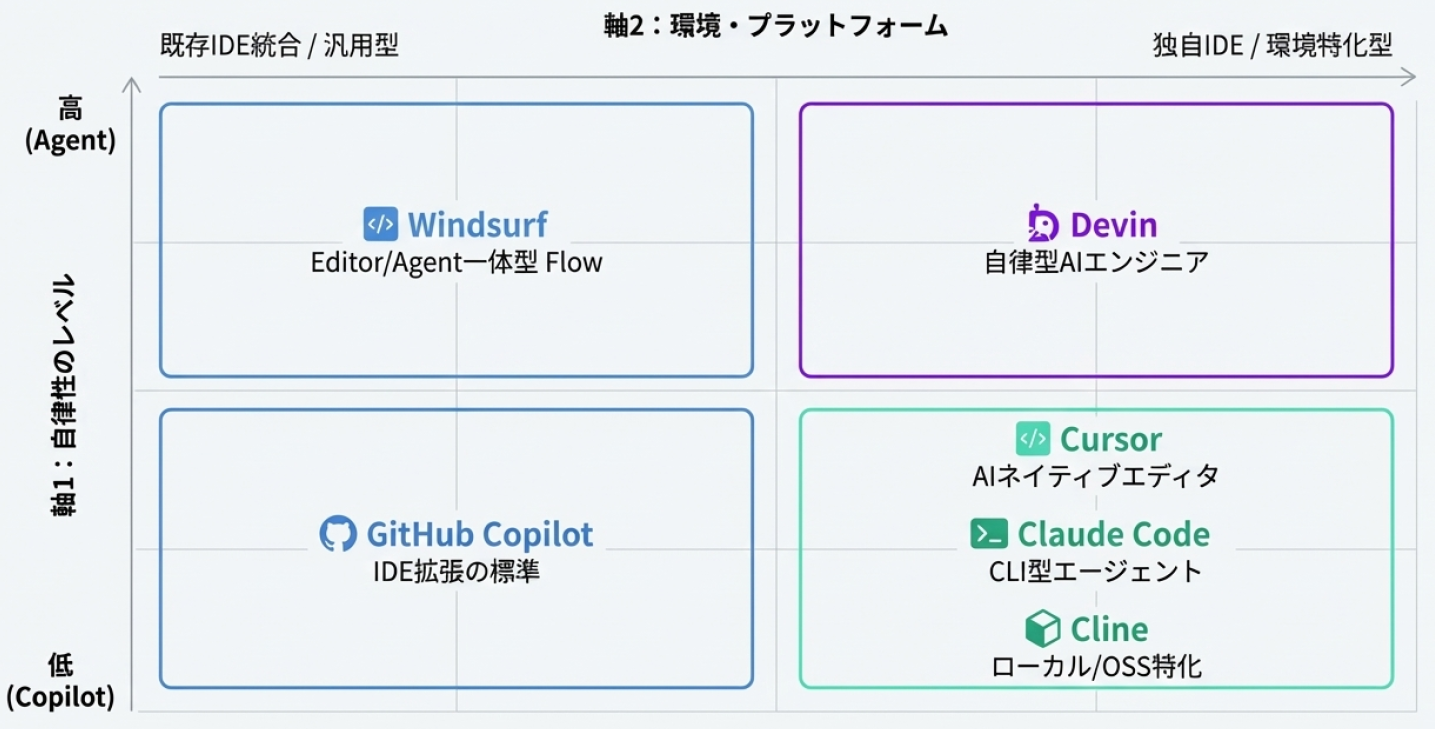 軸2：環境・プラットフォーム

既存IDE統合 / 汎用型

独自IDE / 環境特化型

高
(Agent)

軸1：自律性のレベル

低
(Copilot)

Windsurf
Editor/Agent一体型 Flow

Devin
自律型AIエンジニア

GitHub Copilot
IDE拡張の標準

Cursor
AIネイティブエディタ

Claude Code
CLI型エージェント

Cline
ローカル/OSS特化